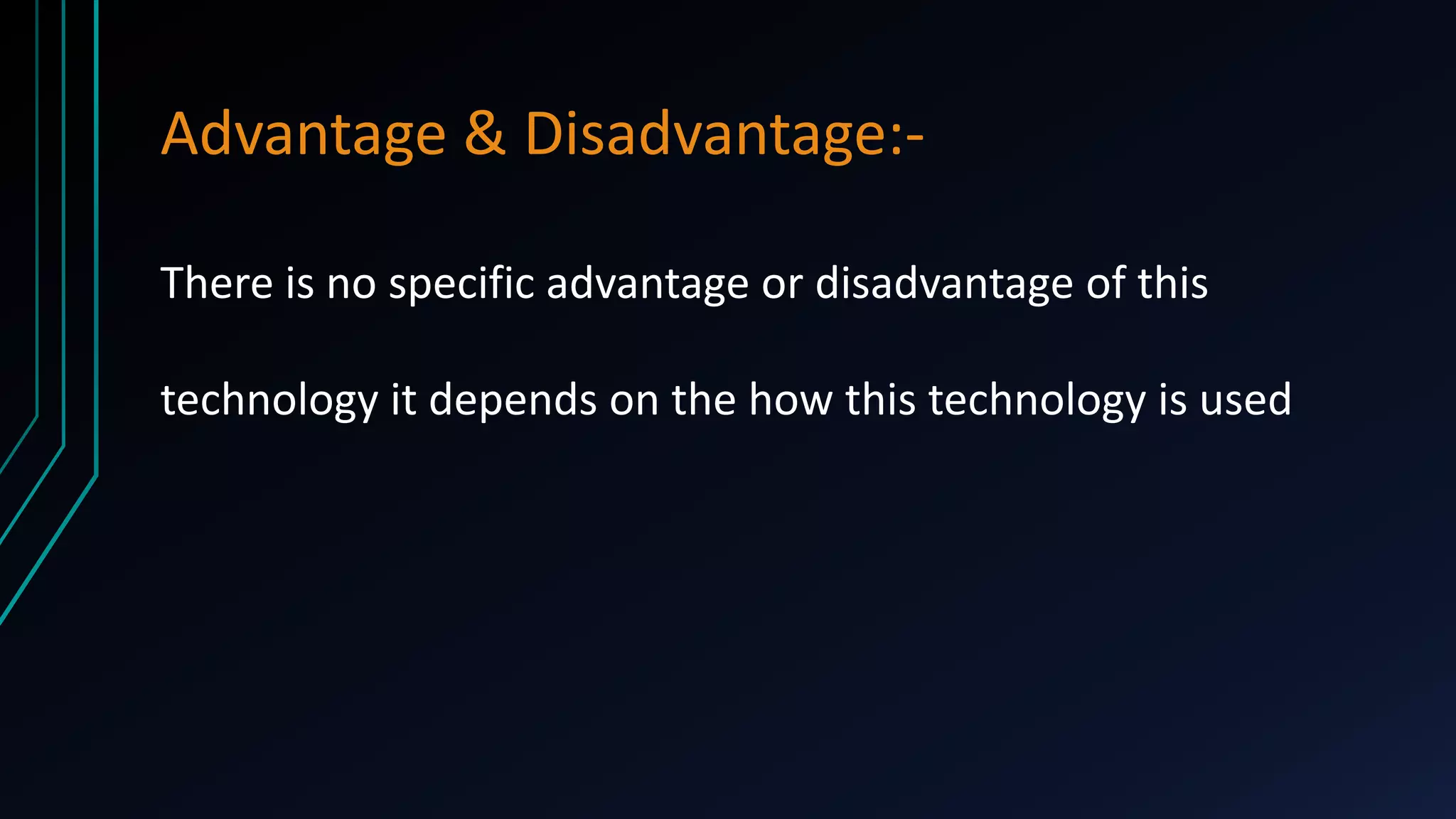 Advantage & Disadvantage:-

There is no specific advantage or disadvantage of this technology it depends on the how this technology is used